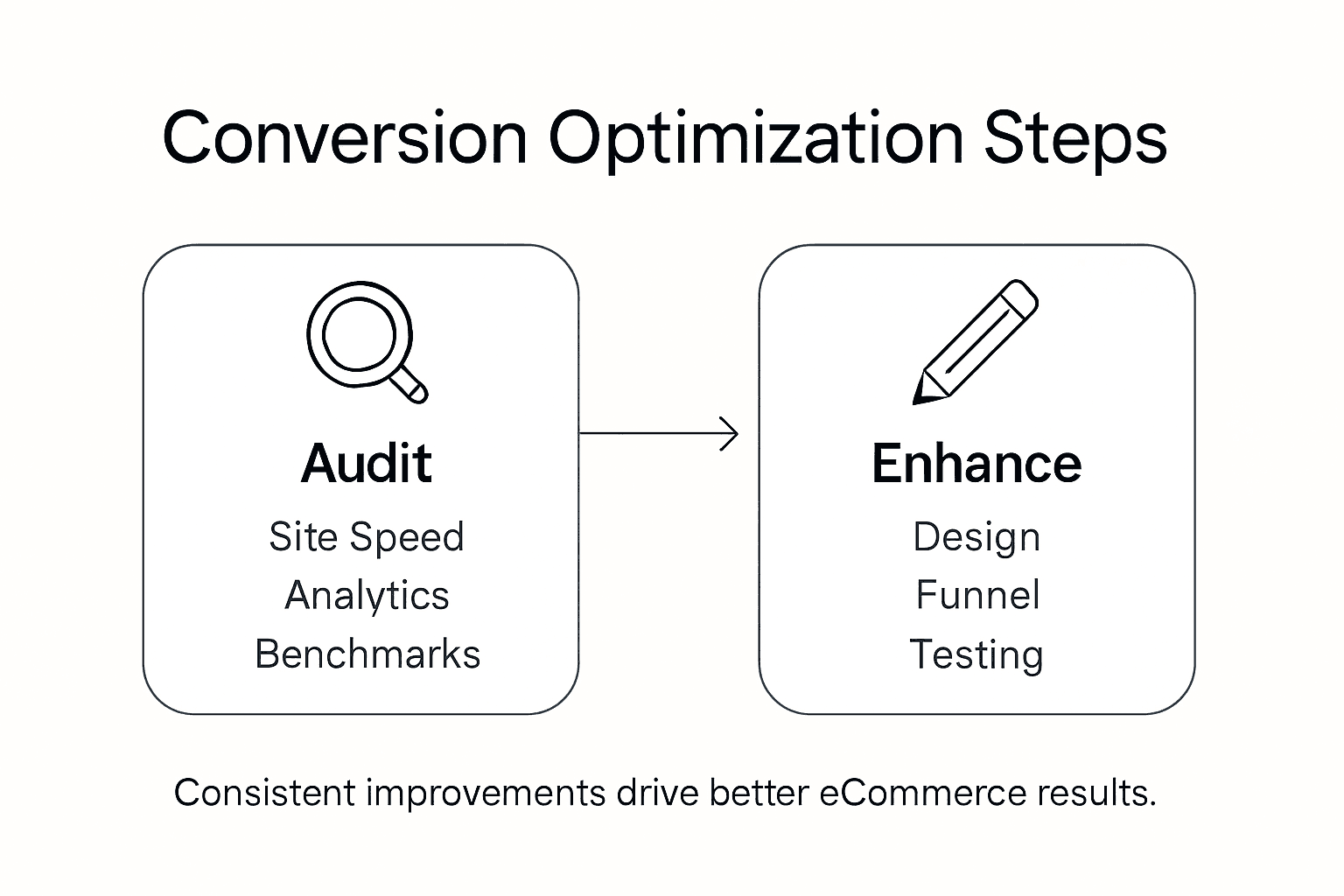 Conversion Optimization Steps

Audit

Site Speed
Analytics
Benchmarks

Enhance

Design
Funnel
Testing

Consistent improvements drive better eCommerce results.